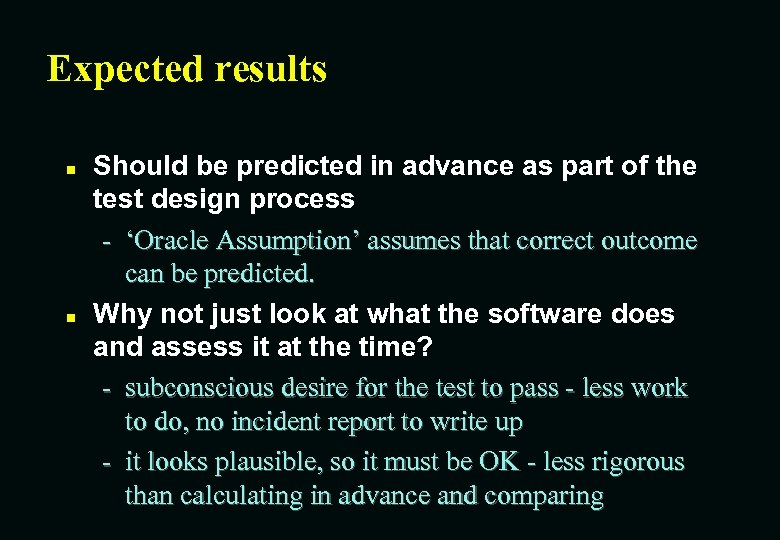 Expected results

- Should be predicted in advance as part of the test design process
  - ‘Oracle Assumption’ assumes that correct outcome can be predicted.
- Why not just look at what the software does and assess it at the time?
  - subconscious desire for the test to pass - less work to do, no incident report to write up
  - it looks plausible, so it must be OK - less rigorous than calculating in advance and comparing